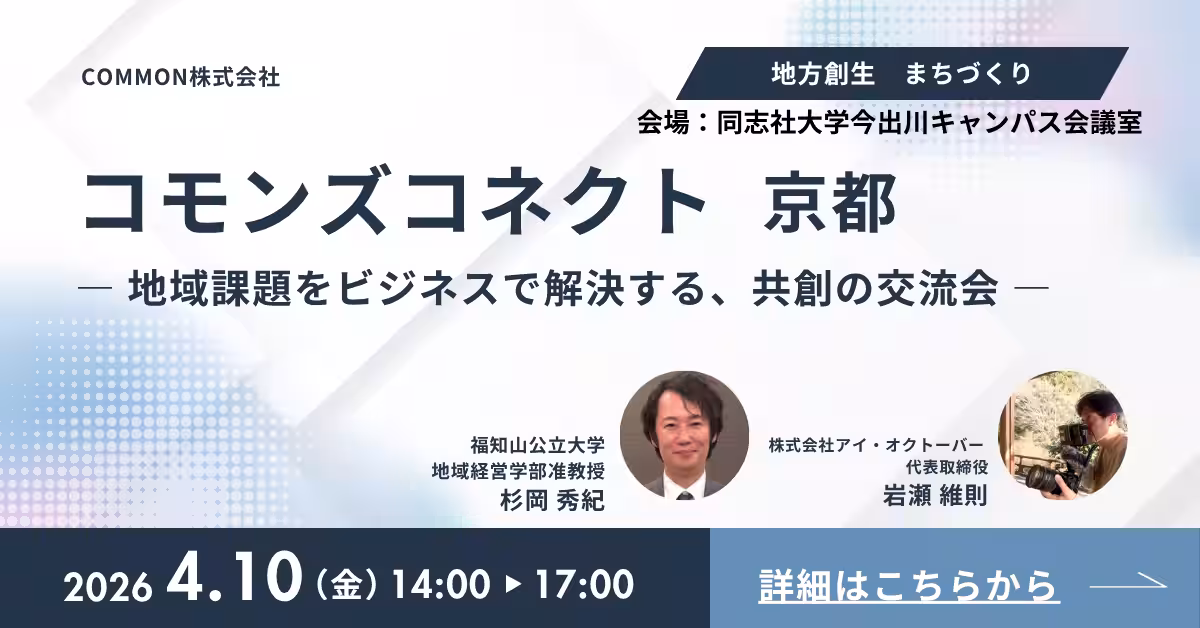 COMMON株式会社

地方創生　まちづくり

会場：同志社大学今出川キャンパス会議室

コモンズコネクト　京都

— 地域課題をビジネスで解決する、共創の交流会 —

福知山公立大学
地域経営学部准教授
杉岡 秀紀

株式会社アイ・オクトーバー
代表取締役
岩瀬 維則

2026 4.10（金）14:00 ▶ 17:00

詳細はこちらから